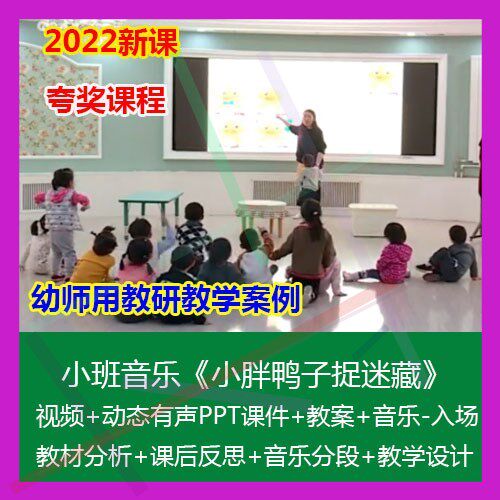 2022新课

夸奖课程

幼师用教研教学案例

小班音乐《小胖鸭子捉迷藏》

视频+动态有声PPT课件+教案+音乐-入场

教材分析+课后反思+音乐分段+教学设计